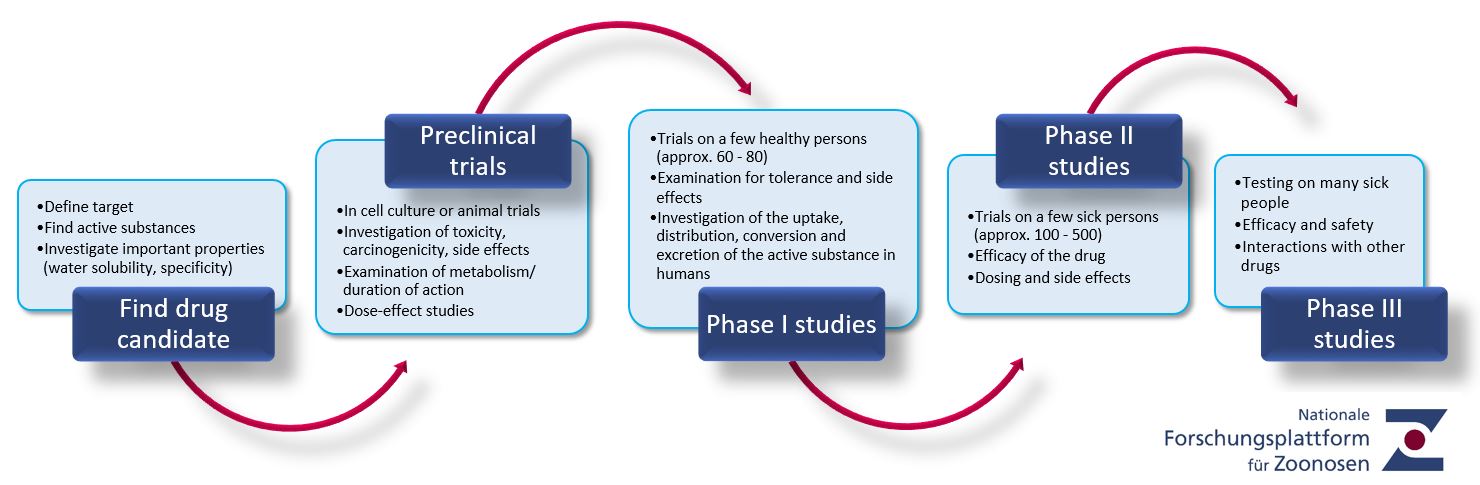 •Define target
•Find active substances
•Investigate important properties (water solubility, specificity)

Find drug candidate

Preclinical trials

•In cell culture or animal trials
•Investigation of toxicity, carcinogenicity, side effects
•Examination of metabolism/ duration of action
•Dose-effect studies

•Trials on a few healthy persons (approx. 60 - 80)
•Examination for tolerance and side effects
•Investigation of the uptake, distribution, conversion and excretion of the active substance in humans

Phase I studies

Phase II studies

•Trials on a few sick persons (approx. 100 - 500)
•Efficacy of the drug
•Dosing and side effects

•Testing on many sick people
•Efficacy and safety
•Interactions with other drugs

Phase III studies

Nationale Forschungsplattform für Zoonosen